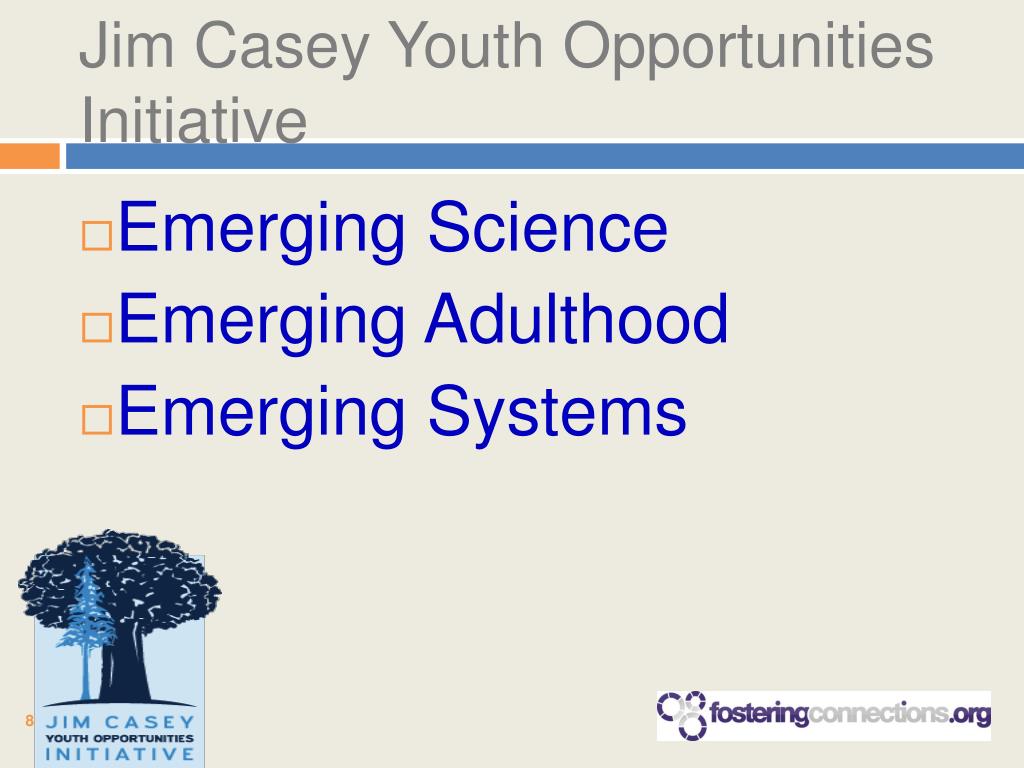 Jim Casey Youth Opportunities Initiative

□Emerging Science
□Emerging Adulthood
□Emerging Systems

8

JIM CASEY
YOUTH OPPORTUNITIES
INITIATIVE

fosteringconnections.org